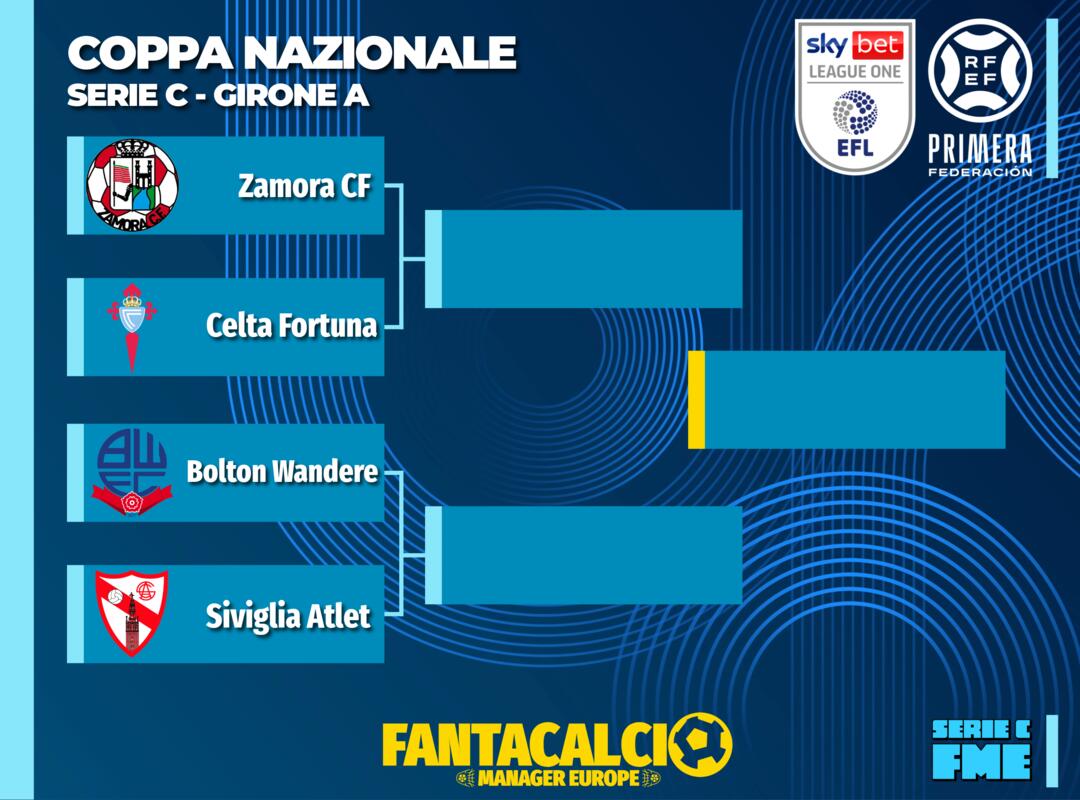 COPPA NAZIONALE
SERIE C - GIRONE A

sky bet
LEAGUE ONE
EFL

RFEF
PRIMERA
FEDERACIÓN

ZAMORA C.F.
Zamora CF

Celta Fortuna

Bolton Wandere

Siviglia Atlet

FANTACALCIO
MANAGER EUROPE

SERIE C
FME